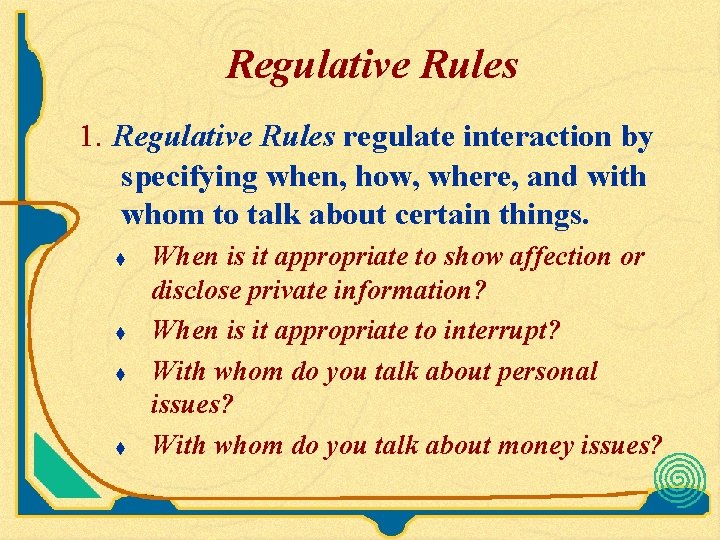 Regulative Rules

1. Regulative Rules regulate interaction by specifying when, how, where, and with whom to talk about certain things.

♦ When is it appropriate to show affection or disclose private information?
♦ When is it appropriate to interrupt?
♦ With whom do you talk about personal issues?
♦ With whom do you talk about money issues?